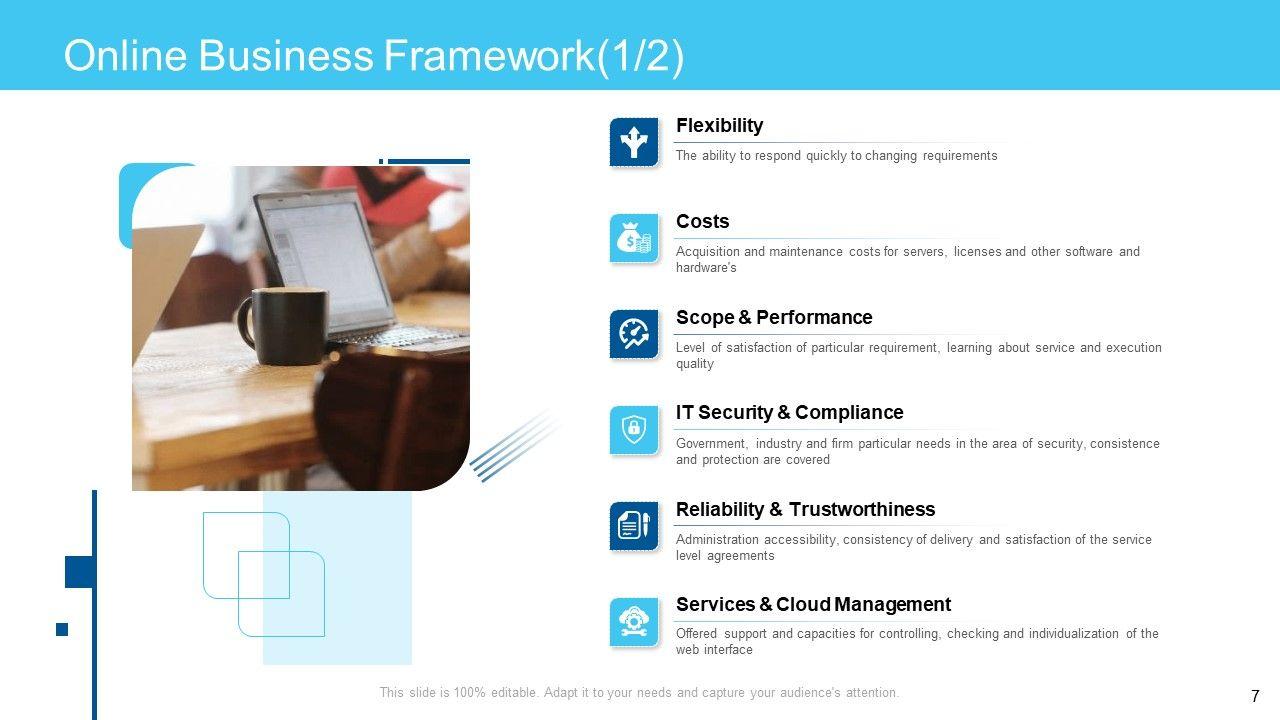 Online Business Framework(1/2)

Flexibility

The ability to respond quickly to changing requirements

Costs

Acquisition and maintenance costs for servers, licenses and other software and hardware's

Scope & Performance

Level of satisfaction of particular requirement, learning about service and execution quality

IT Security & Compliance

Government, industry and firm particular needs in the area of security, consistence and protection are covered

Reliability & Trustworthiness

Administration accessibility, consistency of delivery and satisfaction of the service level agreements

Services & Cloud Management

Offered support and capacities for controlling, checking and individualization of the web interface

This slide is 100% editable. Adapt it to your needs and capture your audience's attention.

7